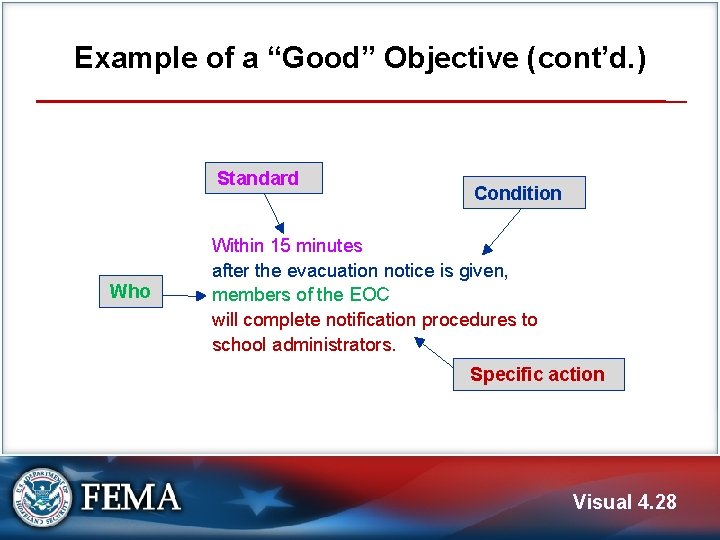 Example of a “Good” Objective (cont’d.)

Standard

Condition

Within 15 minutes
after the evacuation notice is given,
members of the EOC
will complete notification procedures to school administrators.

Who

Specific action

U.S. DEPARTMENT OF HOMELAND SECURITY

FEMA

Visual 4.28